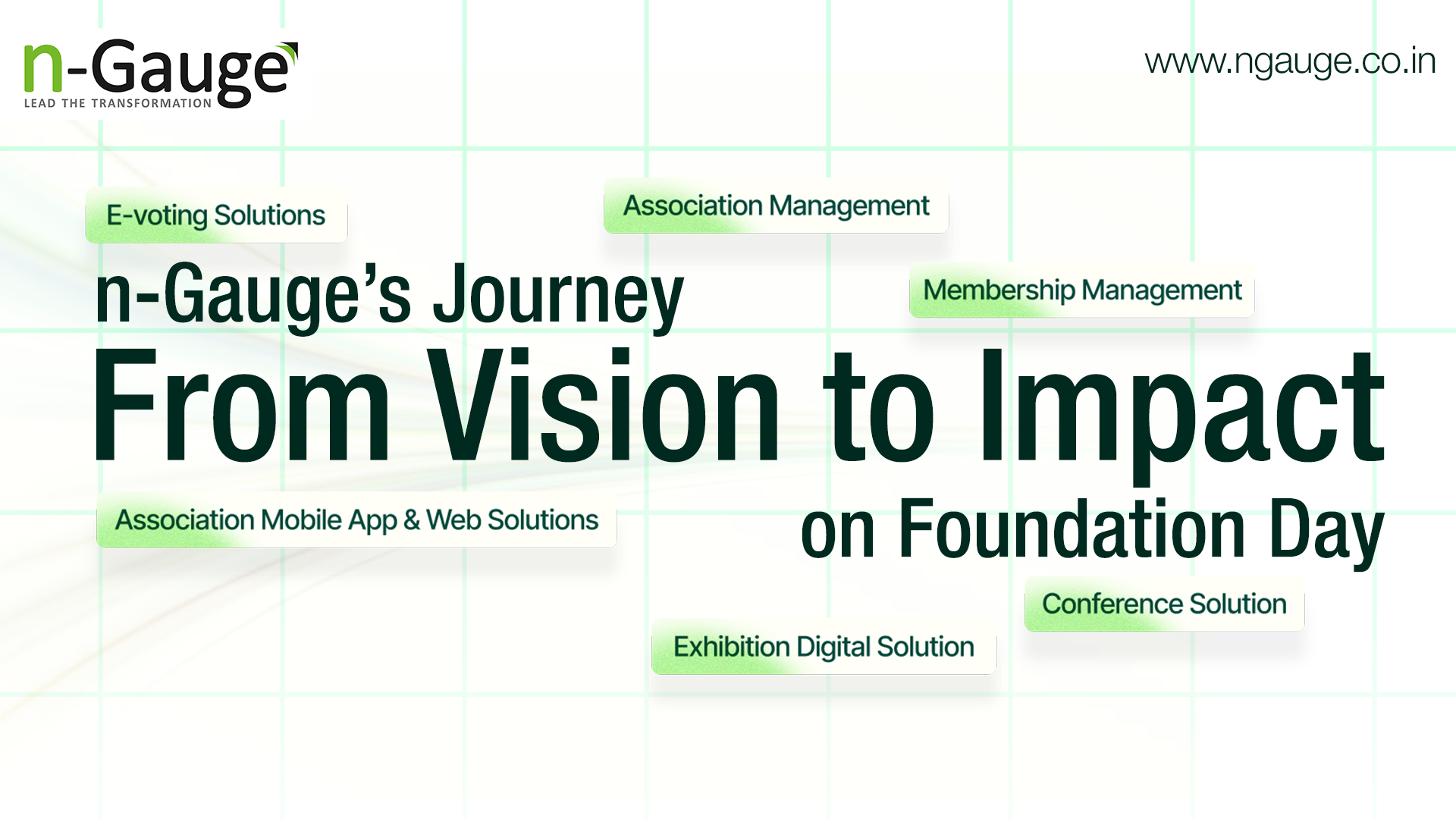 n-Gauge
LEAD THE TRANSFORMATION

www.ngauge.co.in

E-voting Solutions

Association Management

Membership Management

n-Gauge's Journey
From Vision to Impact
on Foundation Day

Association Mobile App & Web Solutions

Conference Solution

Exhibition Digital Solution